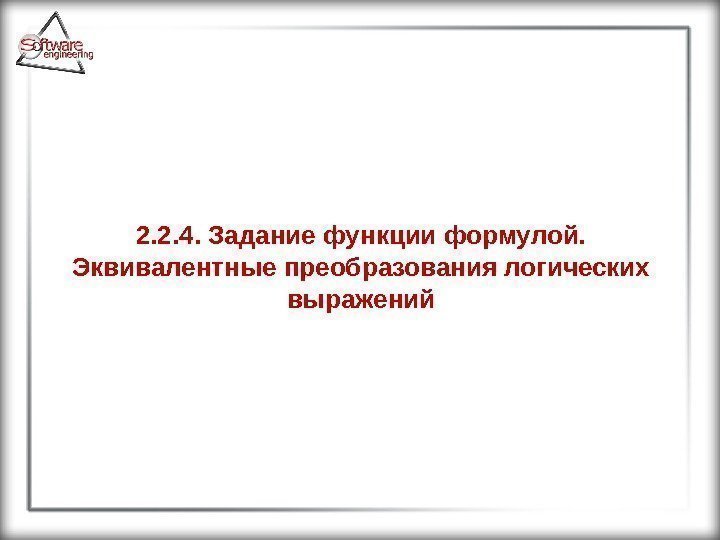 Software engineering

2.2.4. Задание функции формулой. Эквивалентные преобразования логических выражений